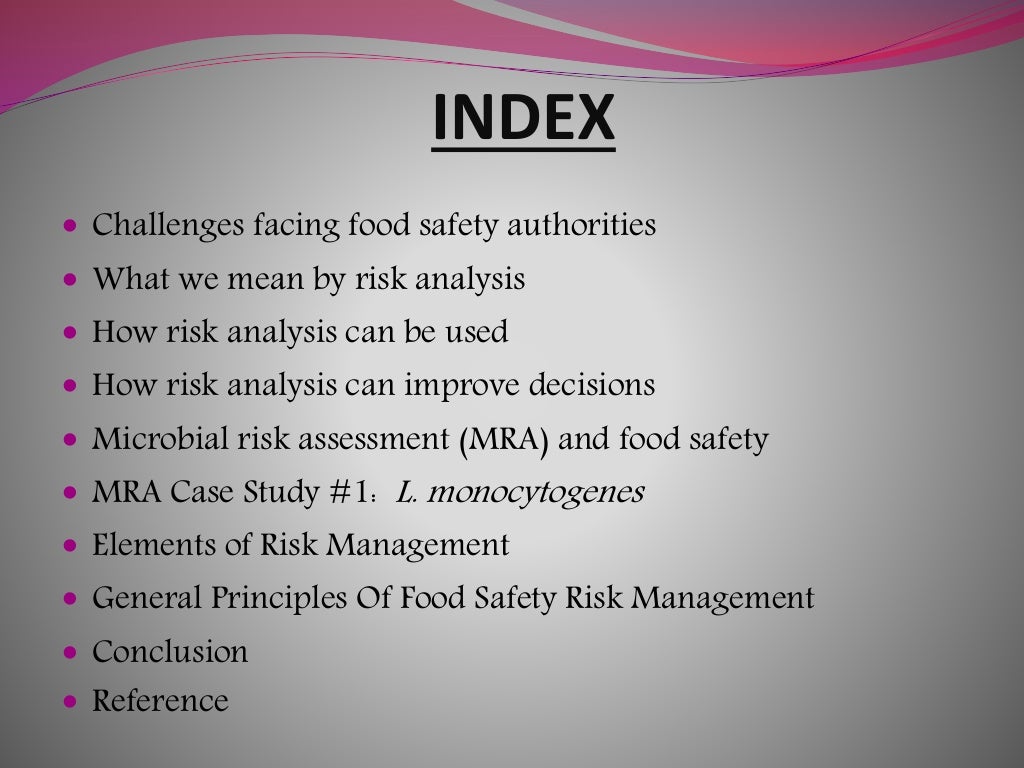 INDEX

- Challenges facing food safety authorities
- What we mean by risk analysis
- How risk analysis can be used
- How risk analysis can improve decisions
- Microbial risk assessment (MRA) and food safety
- MRA Case Study #1: L. monocytogenes
- Elements of Risk Management
- General Principles Of Food Safety Risk Management
- Conclusion
- Reference